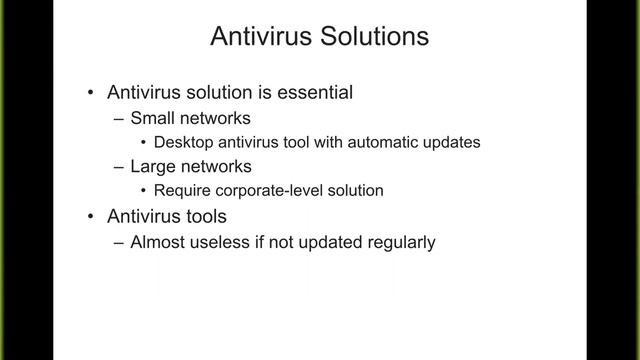 Antivirus Solutions

• Antivirus solution is essential
– Small networks
• Desktop antivirus tool with automatic updates
– Large networks
• Require corporate-level solution
• Antivirus tools
– Almost useless if not updated regularly